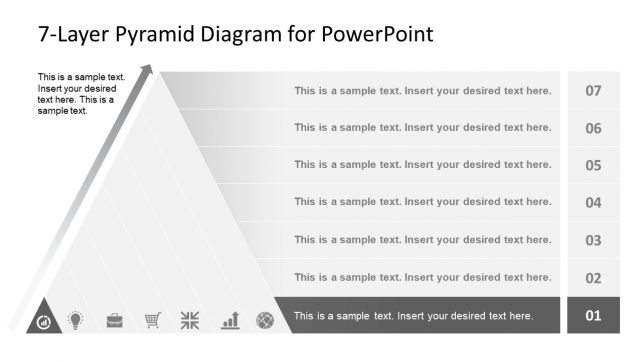 7-Layer Pyramid Diagram for PowerPoint

This is a sample text. Insert your desired text here. This is a sample text.

This is a sample text. Insert your desired text here. 07

This is a sample text. Insert your desired text here. 06

This is a sample text. Insert your desired text here. 05

This is a sample text. Insert your desired text here. 04

This is a sample text. Insert your desired text here. 03

This is a sample text. Insert your desired text here. 02

This is a sample text. Insert your desired text here. 01